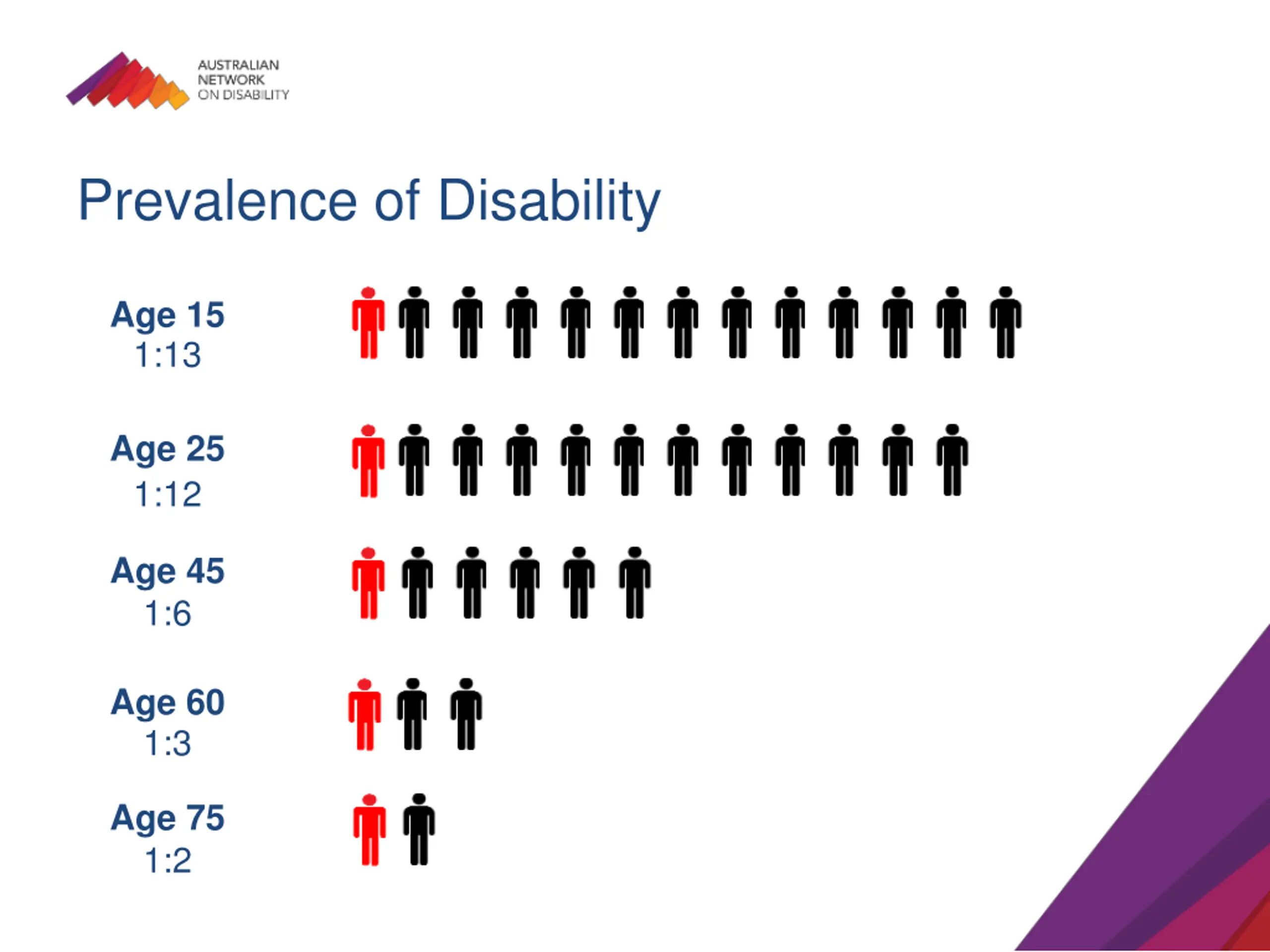 AUSTRALIAN NETWORK ON DISABILITY

Prevalence of Disability

Age 15
1:13

Age 25
1:12

Age 45
1:6

Age 60
1:3

Age 75
1:2